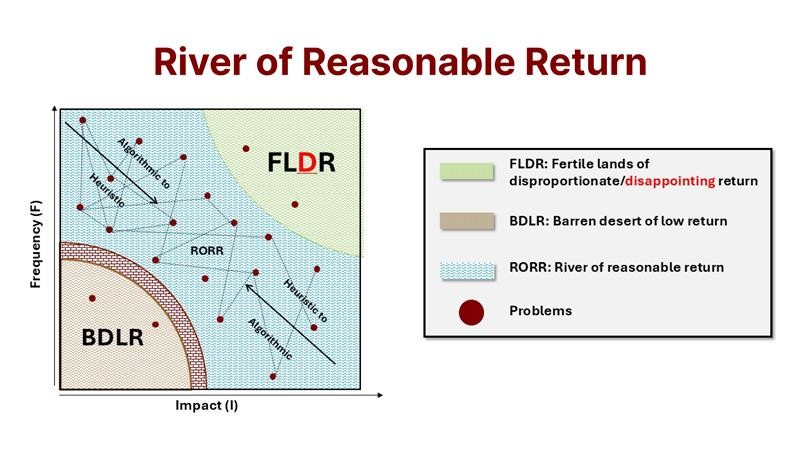 River of Reasonable Return

Frequency (F)

Algorithmic to Heuristic

FLDR

RORR

Heuristic to Algorithmic

BDLR

Impact (I)

FLDR: Fertile lands of disproportionate/disappointing return

BDLR: Barren desert of low return

RORR: River of reasonable return

Problems